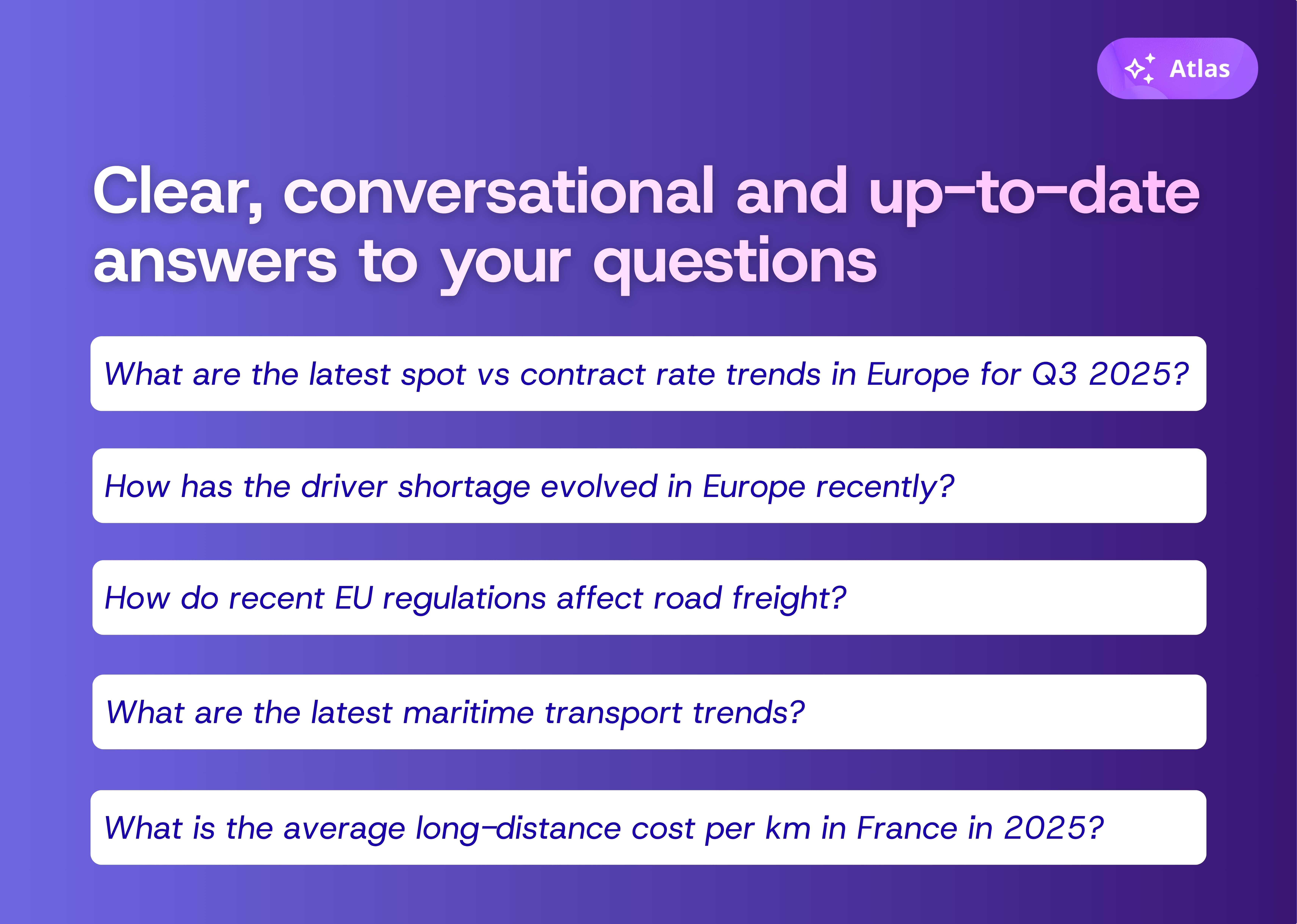 Atlas

Clear, conversational and up-to-date answers to your questions

What are the latest spot vs contract rate trends in Europe for Q3 2025?

How has the driver shortage evolved in Europe recently?

How do recent EU regulations affect road freight?

What are the latest maritime transport trends?

What is the average long-distance cost per km in France in 2025?